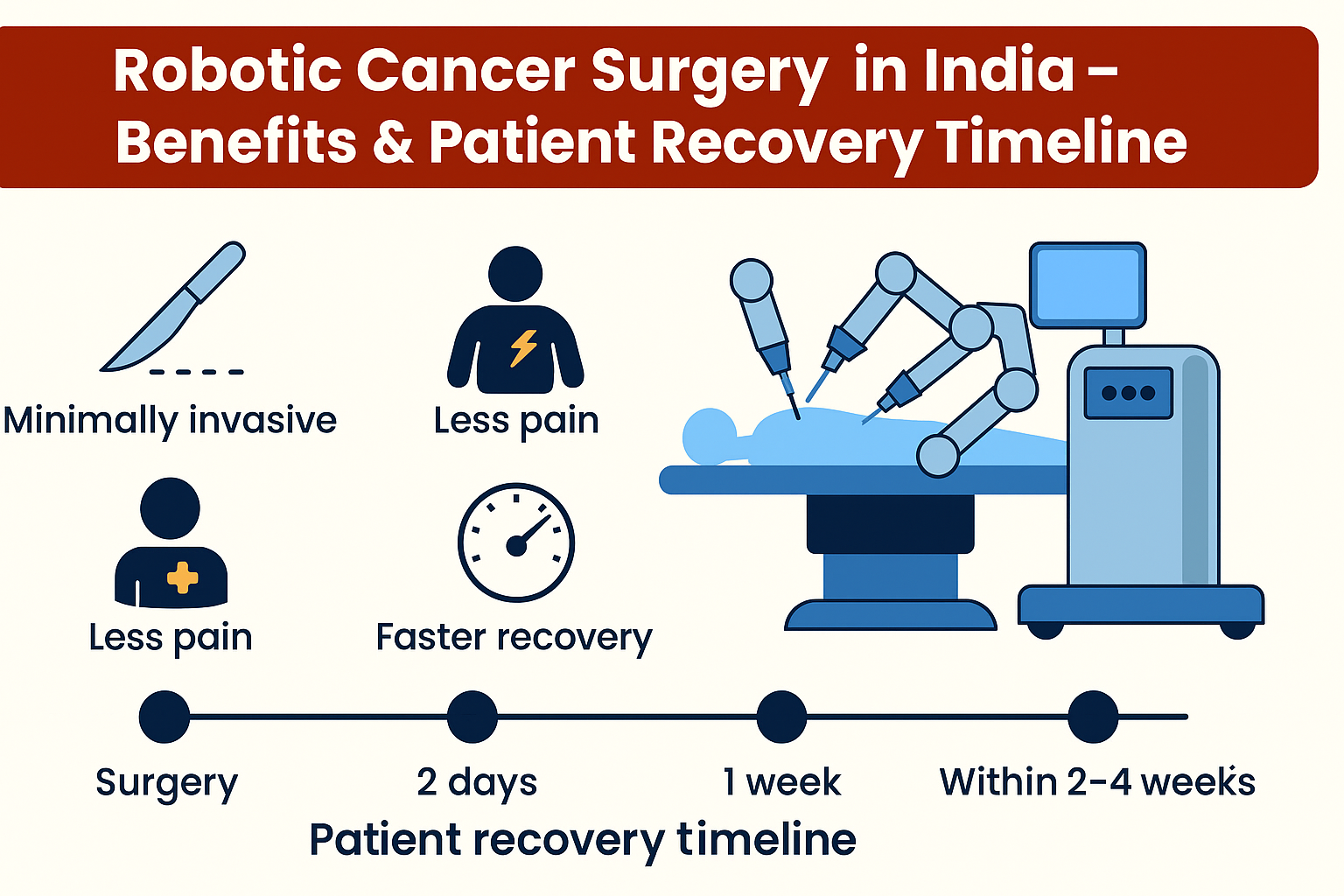 Robotic Cancer Surgery in India – Benefits & Patient Recovery Timeline

Minimally invasive

Less pain

Less pain

Faster recovery

Surgery

2 days

1 week

Within 2–4 weeks

Patient recovery timeline